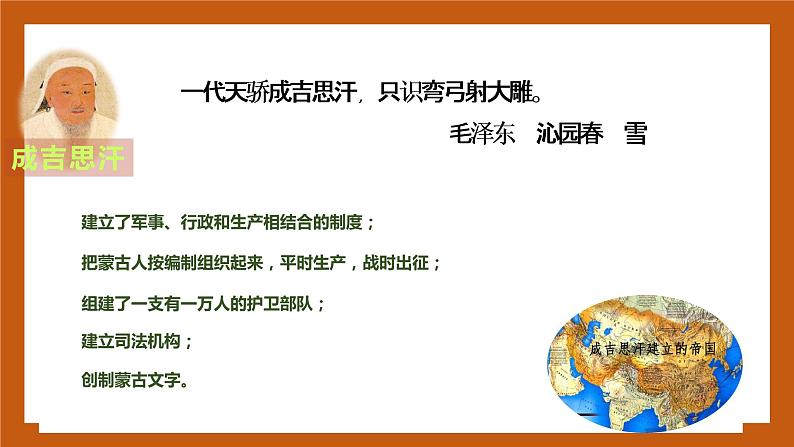 成吉思汗

一代天骄成吉思汗，只识弯弓射大雕。

毛泽东　沁园春　雪

建立了军事、行政和生产相结合的制度；

把蒙古人按编制组织起来，平时生产，战时出征；

组建了一支有一万人的护卫部队；

建立司法机构；

创制蒙古文字。

成吉思汗建立的帝国